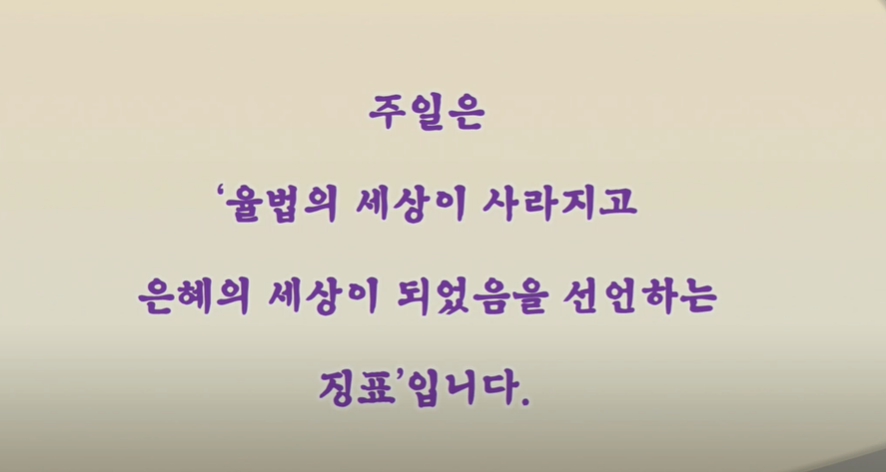 주일은
‘율법의 세상이 사라지고
은혜의 세상이 되었음을 선언하는
징표’입니다.